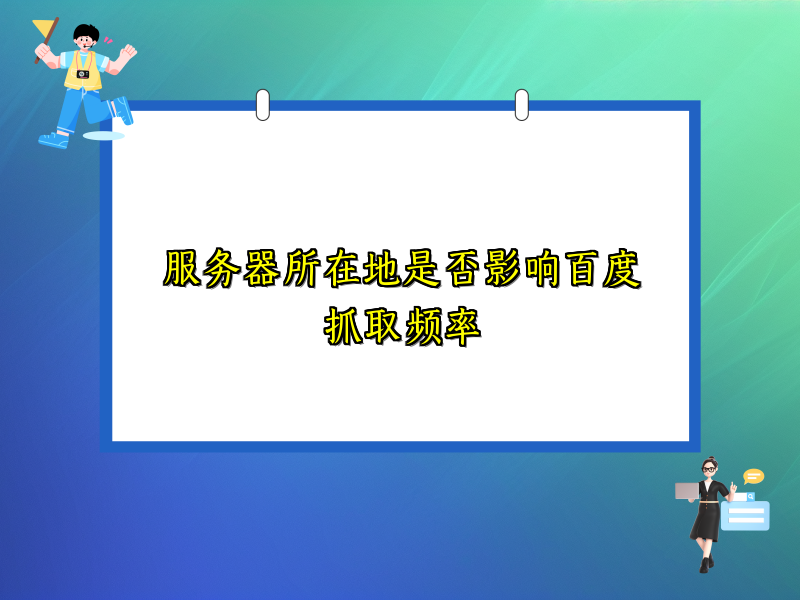 服务器所在地是否影响百度抓取频率